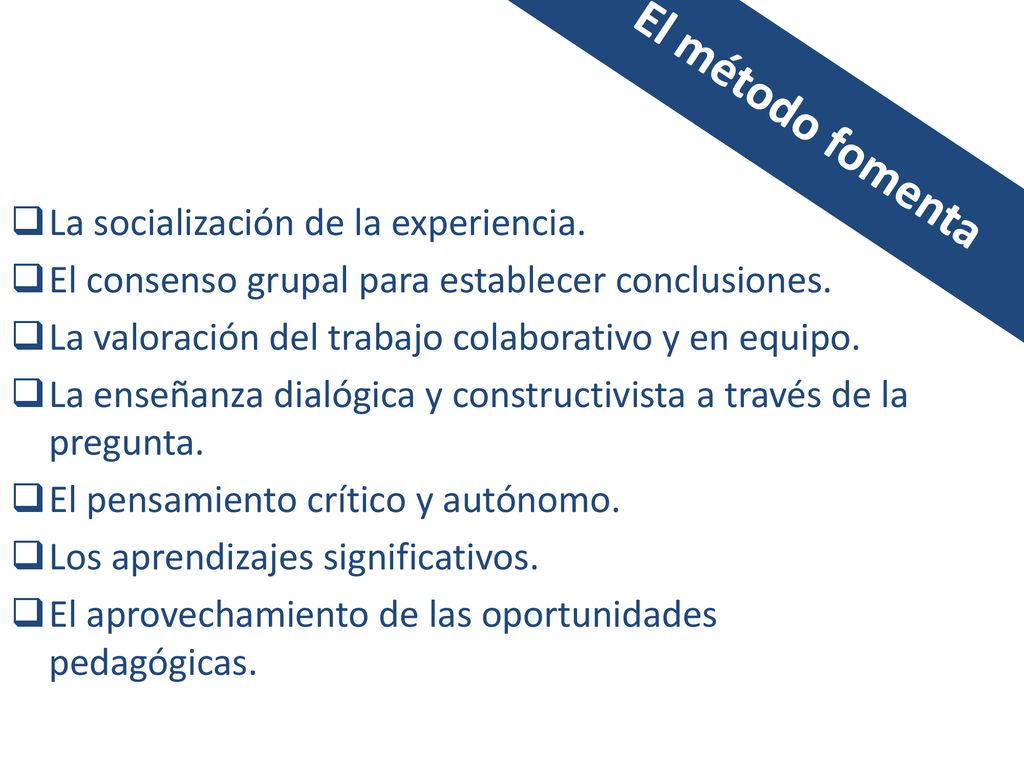 El método fomenta

❑ La socialización de la experiencia.
❑ El consenso grupal para establecer conclusiones.
❑ La valoración del trabajo colaborativo y en equipo.
❑ La enseñanza dialógica y constructivista a través de la pregunta.
❑ El pensamiento crítico y autónomo.
❑ Los aprendizajes significativos.
❑ El aprovechamiento de las oportunidades pedagógicas.